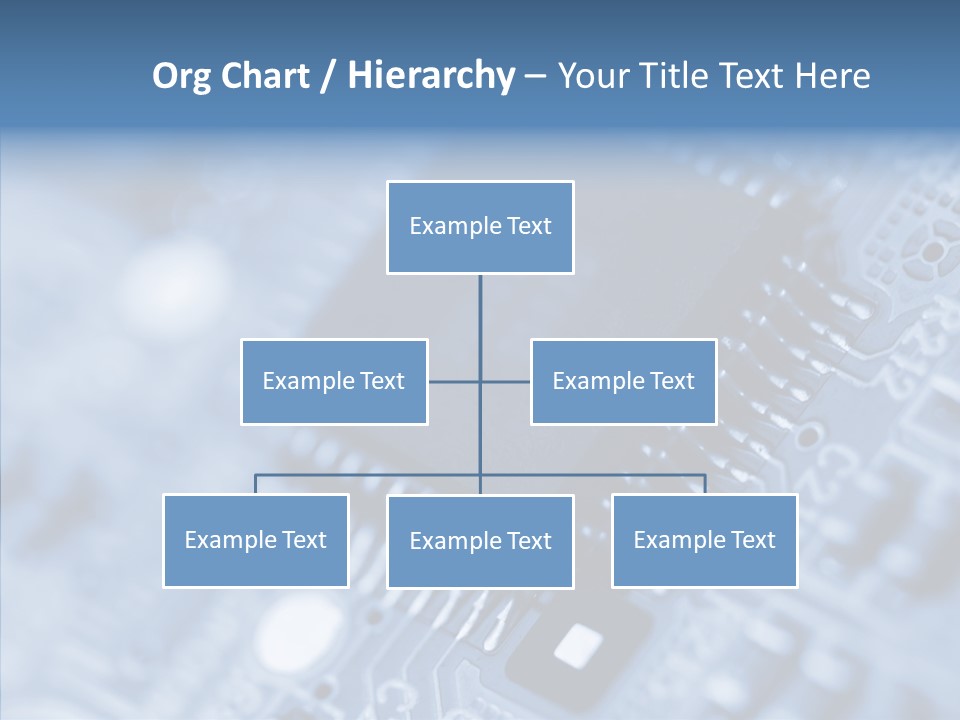 Org Chart / Hierarchy – Your Title Text Here

Example Text

Example Text

Example Text

Example Text

Example Text

Example Text